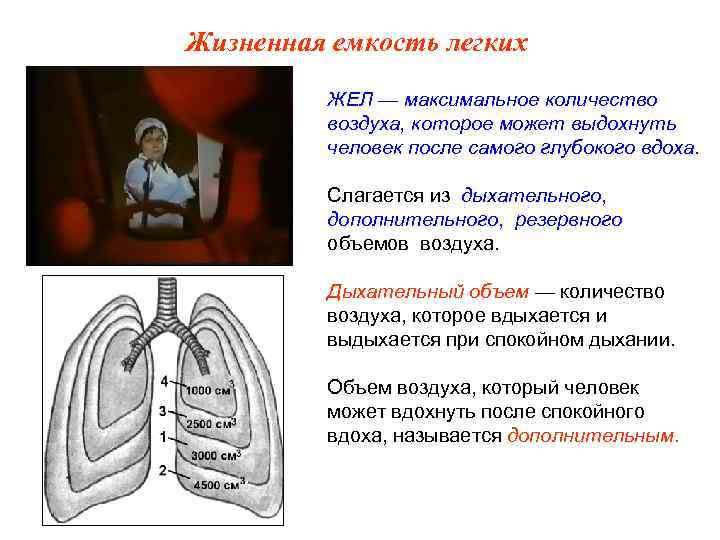 Жизненная емкость легких

ЖЕЛ — максимальное количество воздуха, которое может выдохнуть человек после самого глубокого вдоха.

Слагается из дыхательного, дополнительного, резервного объемов воздуха.

Дыхательный объем — количество воздуха, которое вдыхается и выдыхается при спокойном дыхании.

Объем воздуха, который человек может вдохнуть после спокойного вдоха, называется дополнительным.

4 1000 см$^3$
3 2500 см$^3$
1 3000 см$^3$
2 4500 см$^3$